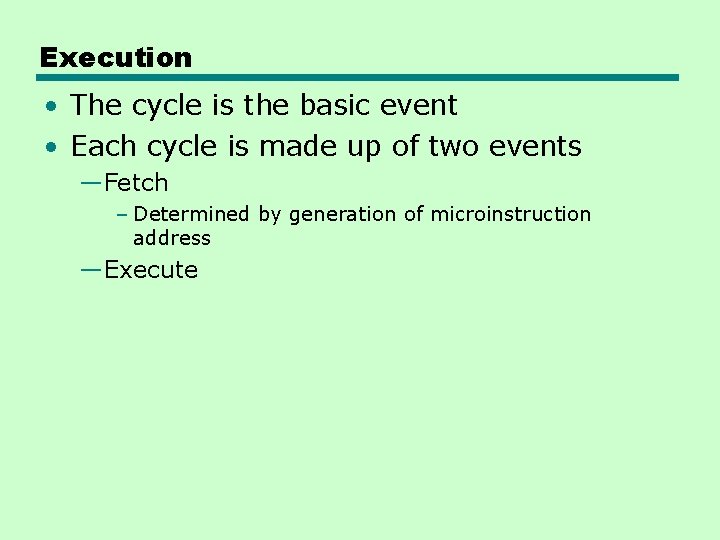 Execution

• The cycle is the basic event
• Each cycle is made up of two events
—Fetch
– Determined by generation of microinstruction address
—Execute